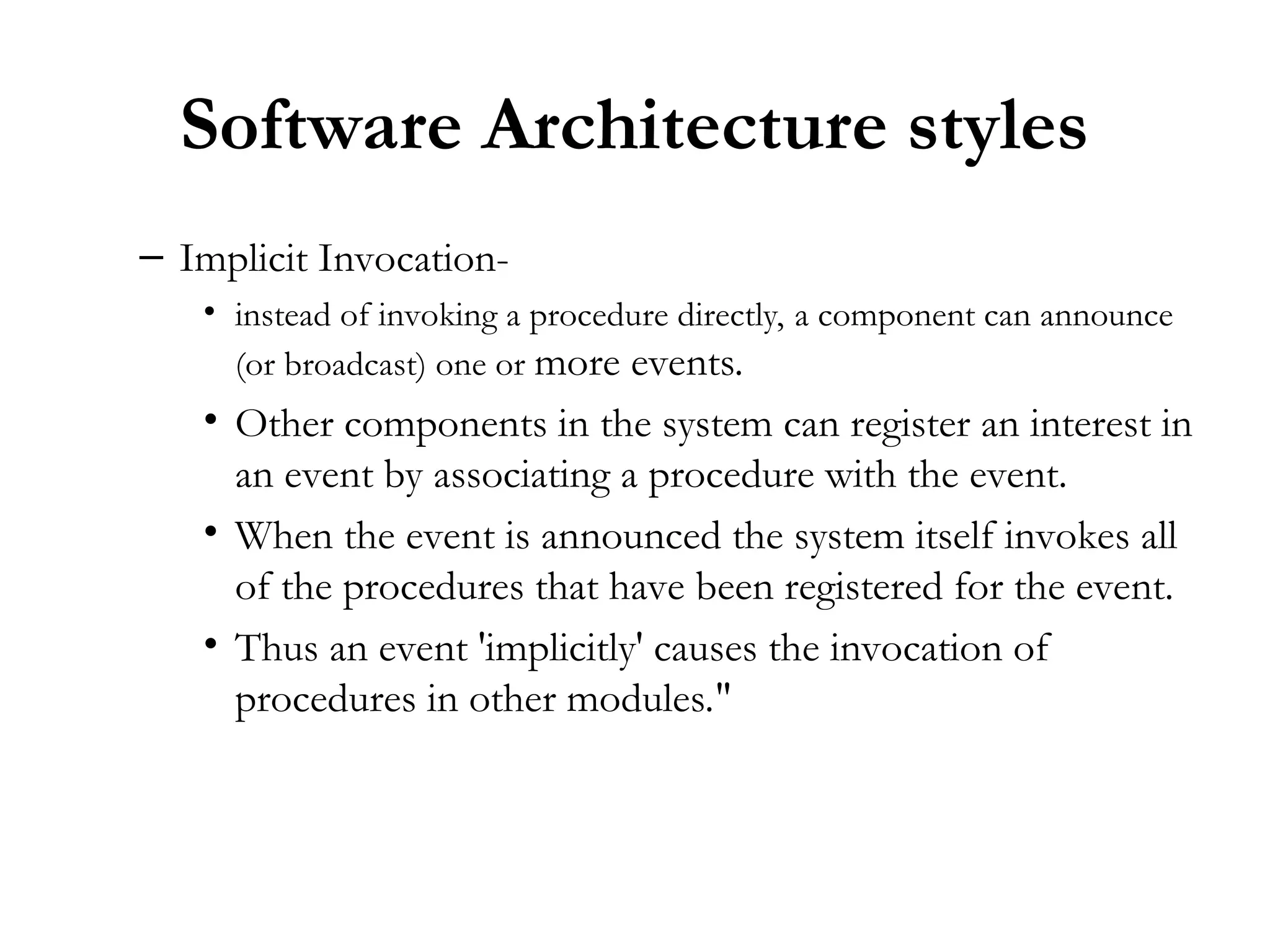 Software Architecture styles

– Implicit Invocation-

• instead of invoking a procedure directly, a component can announce (or broadcast) one or more events.

• Other components in the system can register an interest in an event by associating a procedure with the event.

• When the event is announced the system itself invokes all of the procedures that have been registered for the event.

• Thus an event 'implicitly' causes the invocation of procedures in other modules."